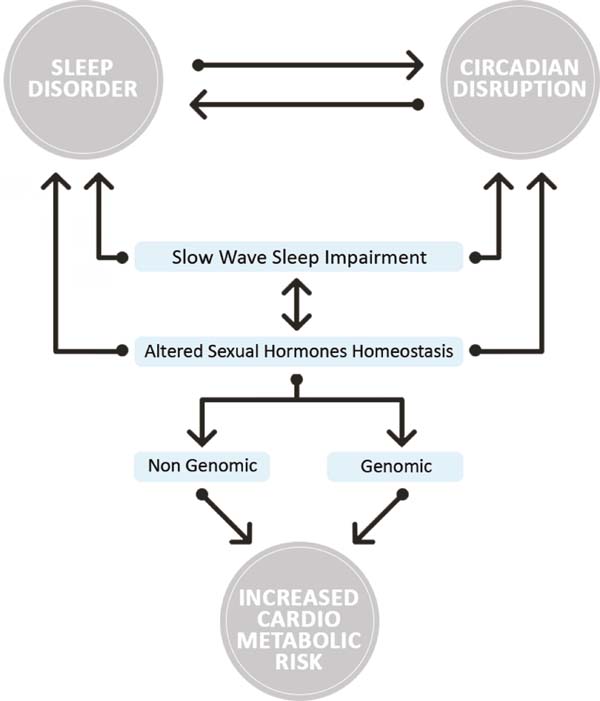 SLEEP DISORDER

CIRCADIAN DISRUPTION

Slow Wave Sleep Impairment

Altered Sexual Hormones Homeostasis

Non Genomic

Genomic

INCREASED CARDIO METABOLIC RISK